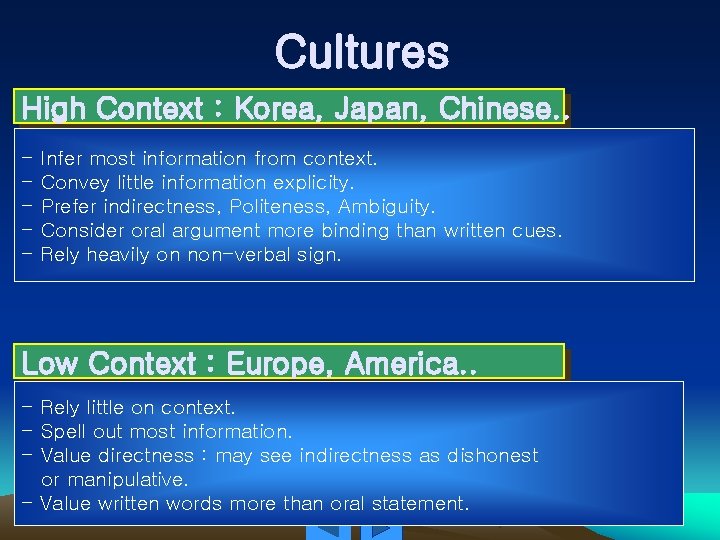 Cultures

High Context : Korea, Japan, Chinese..

- Infer most information from context.
- Convey little information explicity.
- Prefer indirectness, Politeness, Ambiguity.
- Consider oral argument more binding than written cues.
- Rely heavily on non-verbal sign.

Low Context : Europe, America..

- Rely little on context.
- Spell out most information.
- Value directness : may see indirectness as dishonest or manipulative.
- Value written words more than oral statement.